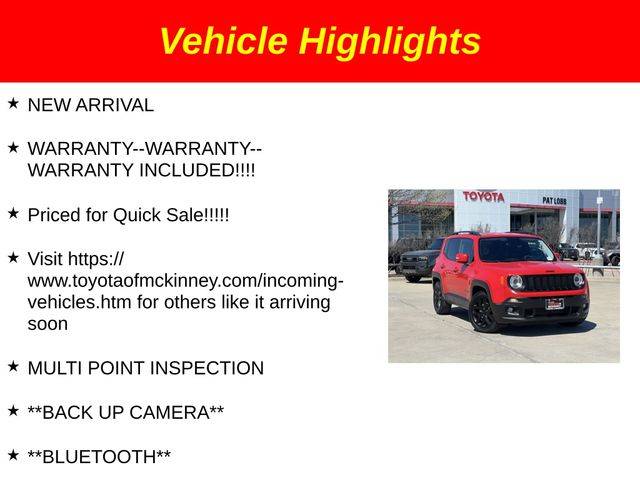 Vehicle Highlights

★ NEW ARRIVAL

★ WARRANTY--WARRANTY--WARRANTY INCLUDED!!!!

★ Priced for Quick Sale!!!!!

★ Visit https://www.toyotaofmckinney.com/incoming-vehicles.htm for others like it arriving soon

★ MULTI POINT INSPECTION

★ **BACK UP CAMERA**

★ **BLUETOOTH**

TOYOTA

PAT LOBB